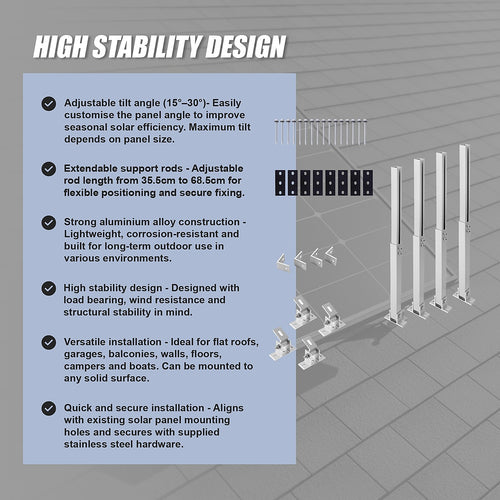 HIGH STABILITY DESIGN

Adjustable tilt angle (15°–30°)- Easily customise the panel angle to improve seasonal solar efficiency. Maximum tilt depends on panel size.

Extendable support rods - Adjustable rod length from 35.5cm to 68.5cm for flexible positioning and secure fixing.

Strong aluminium alloy construction - Lightweight, corrosion-resistant and built for long-term outdoor use in various environments.

High stability design - Designed with load bearing, wind resistance and structural stability in mind.

Versatile installation - Ideal for flat roofs, garages, balconies, walls, floors, campers and boats. Can be mounted to any solid surface.

Quick and secure installation - Aligns with existing solar panel mounting holes and secures with supplied stainless steel hardware.